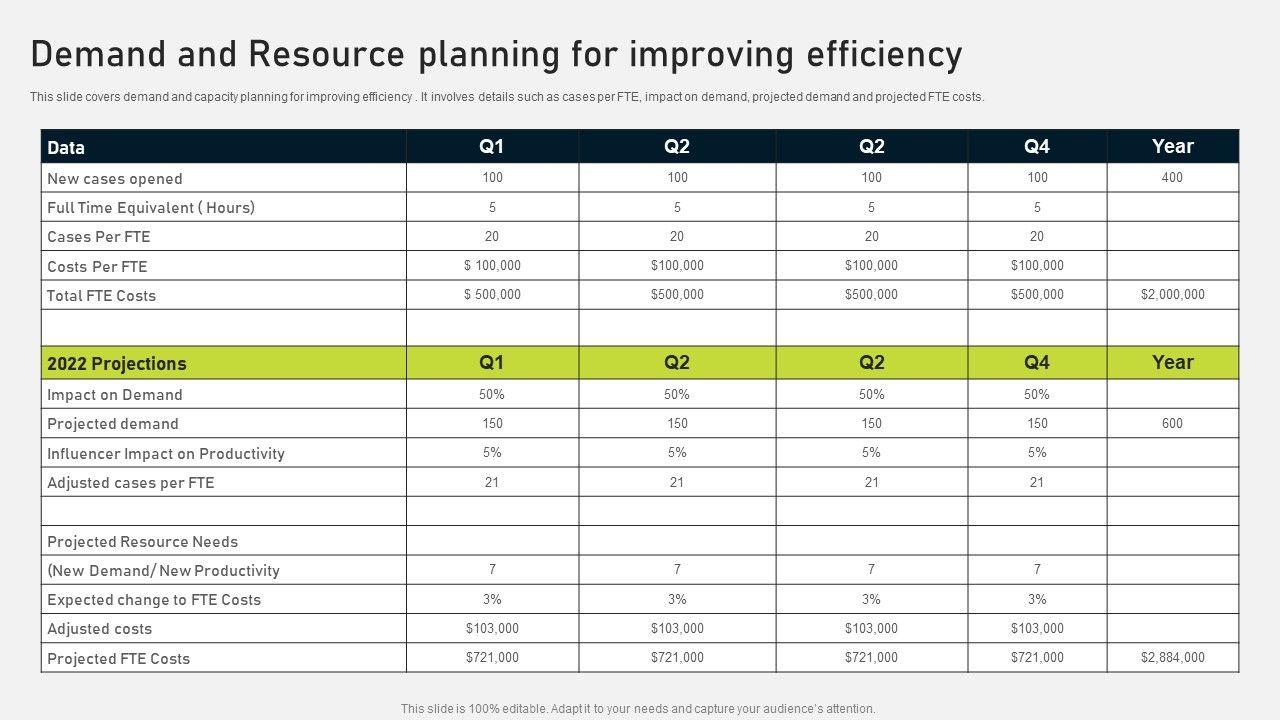 Demand and Resource planning for improving efficiency

This slide covers demand and capacity planning for improving efficiency . It involves details such as cases per FTE, impact on demand, projected demand and projected FTE costs.

| Data | Q1 | Q2 | Q2 | Q4 | Year |
|---|---|---|---|---|---|
| New cases opened | 100 | 100 | 100 | 100 | 400 |
| Full Time Equivalent ( Hours) | 5 | 5 | 5 | 5 | |
| Cases Per FTE | 20 | 20 | 20 | 20 | |
| Costs Per FTE | $ 100,000 | $100,000 | $100,000 | $100,000 | |
| Total FTE Costs | $ 500,000 | $500,000 | $500,000 | $500,000 | $2,000,000 |
| | | | | | |
| 2022 Projections | Q1 | Q2 | Q2 | Q4 | Year |
| Impact on Demand | 50% | 50% | 50% | 50% | |
| Projected demand | 150 | 150 | 150 | 150 | 600 |
| Influencer Impact on Productivity | 5% | 5% | 5% | 5% | |
| Adjusted cases per FTE | 21 | 21 | 21 | 21 | |
| | | | | | |
| Projected Resource Needs | | | | | |
| (New Demand/ New Productivity | 7 | 7 | 7 | 7 | |
| Expected change to FTE Costs | 3% | 3% | 3% | 3% | |
| Adjusted costs | $103,000 | $103,000 | $103,000 | $103,000 | |
| Projected FTE Costs | $721,000 | $721,000 | $721,000 | $721,000 | $2,884,000 |

This slide is 100% editable. Adapt it to your needs and capture your audience's attention.